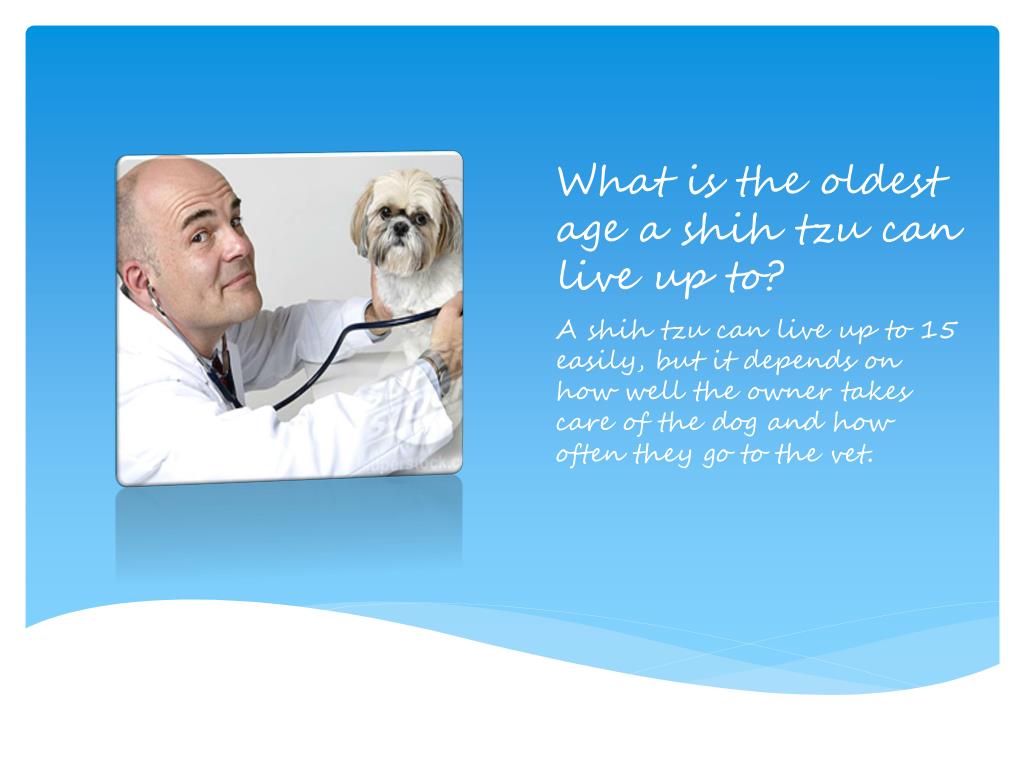 What is the oldest age a shih tzu can live up to?

A shih tzu can live up to 15 easily, but it depends on how well the owner takes care of the dog and how often they go to the vet.